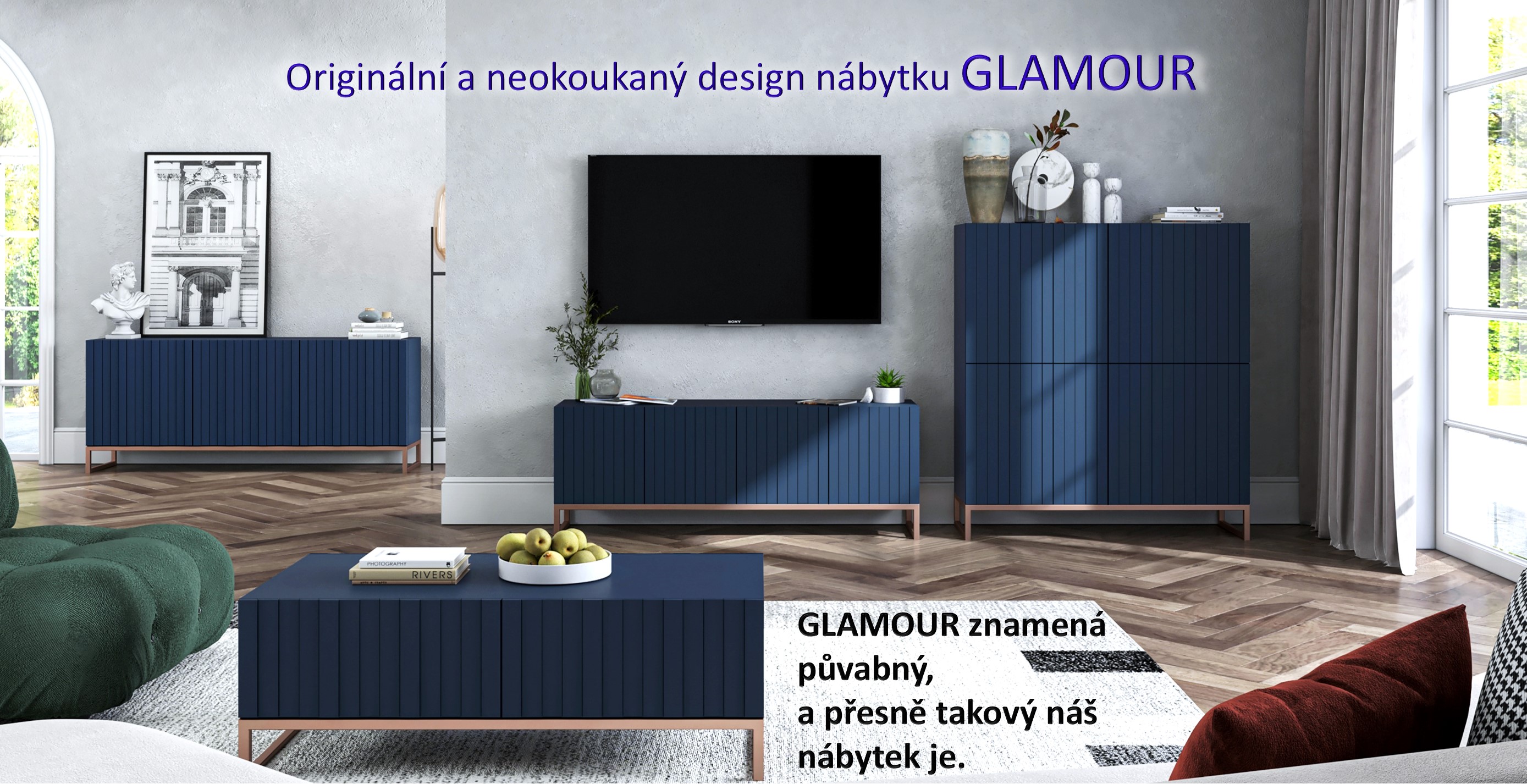 Originální a neokoukaný design nábytku GLAMOUR

SONY

PHOTOGRAPHY

RIVERS

GLAMOUR znamená půvabný, a přesně takový náš nábytek je.